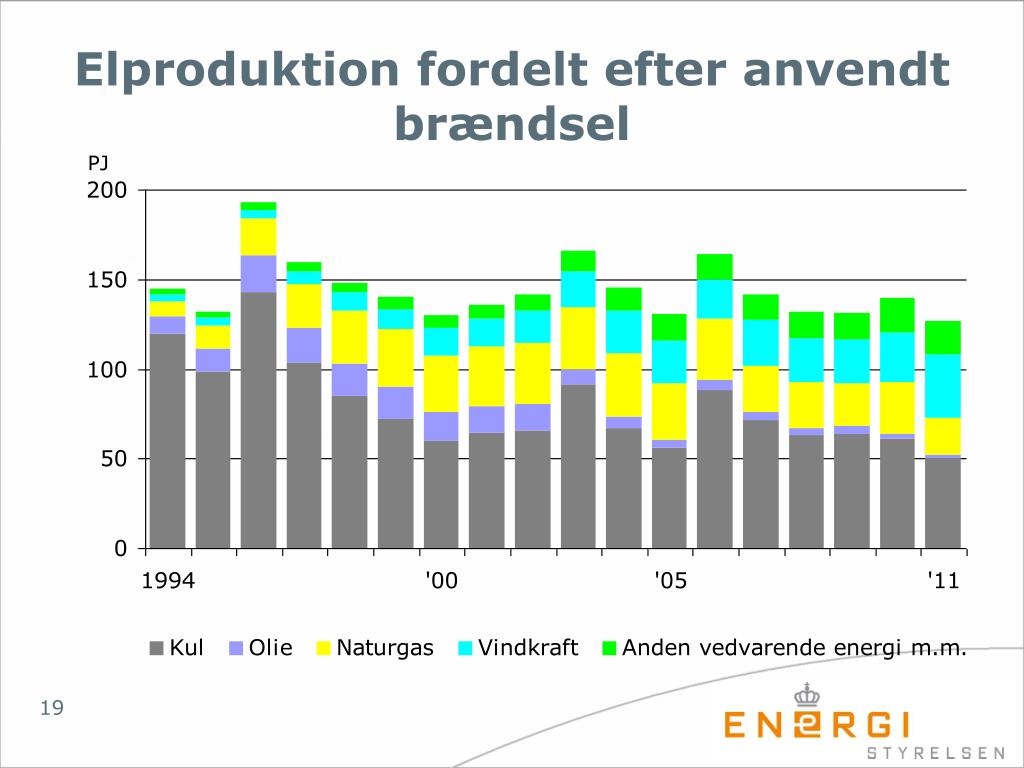 Elproduktion fordelt efter anvendt brændsel

PJ
200
150
100
50
0

1994
'00
'05
'11

Kul Olie Naturgas Vindkraft Anden vedvarende energi m.m.

19

ENERGI
STYRELSEN